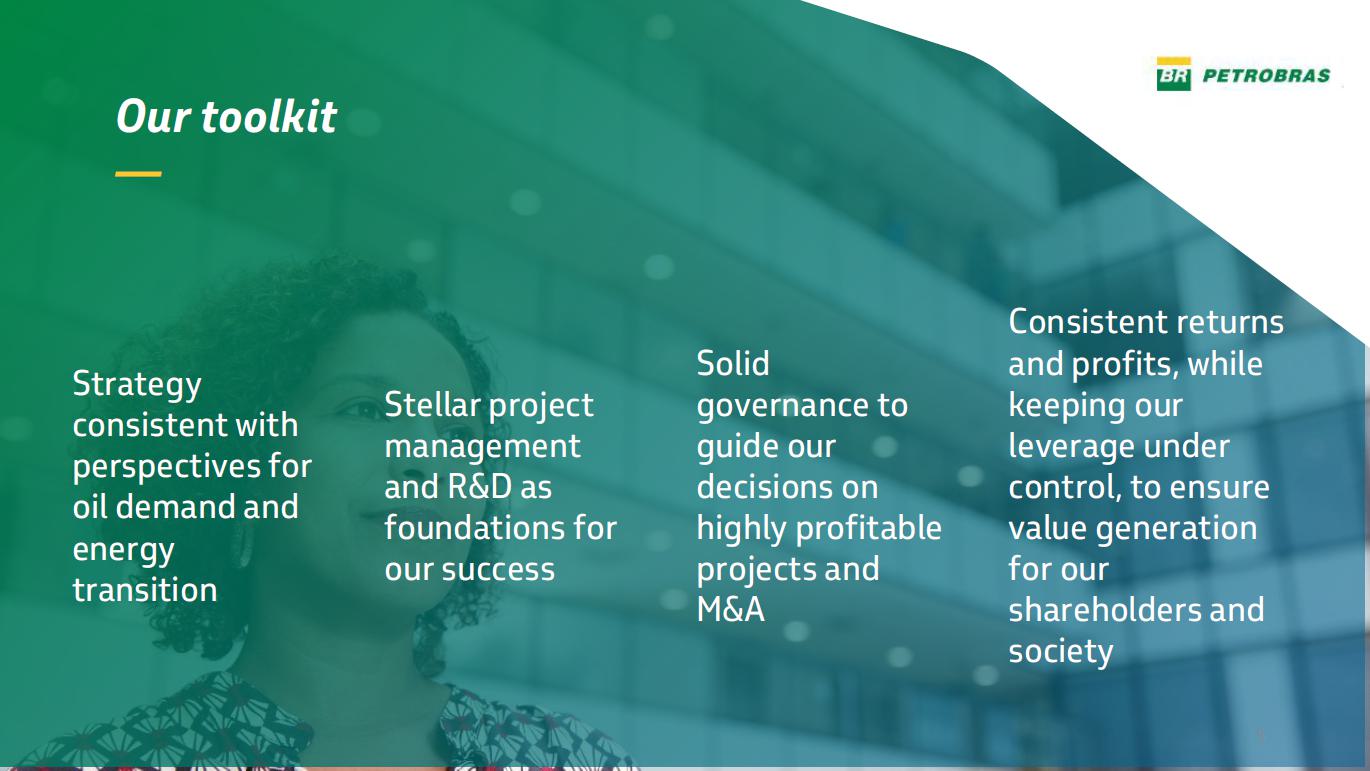 BR PETROBRAS

Our toolkit

Strategy consistent with perspectives for oil demand and energy transition

Stellar project management and R&D as foundations for our success

Solid governance to guide our decisions on highly profitable projects and M&A

Consistent returns and profits, while keeping our leverage under control, to ensure value generation for our shareholders and society